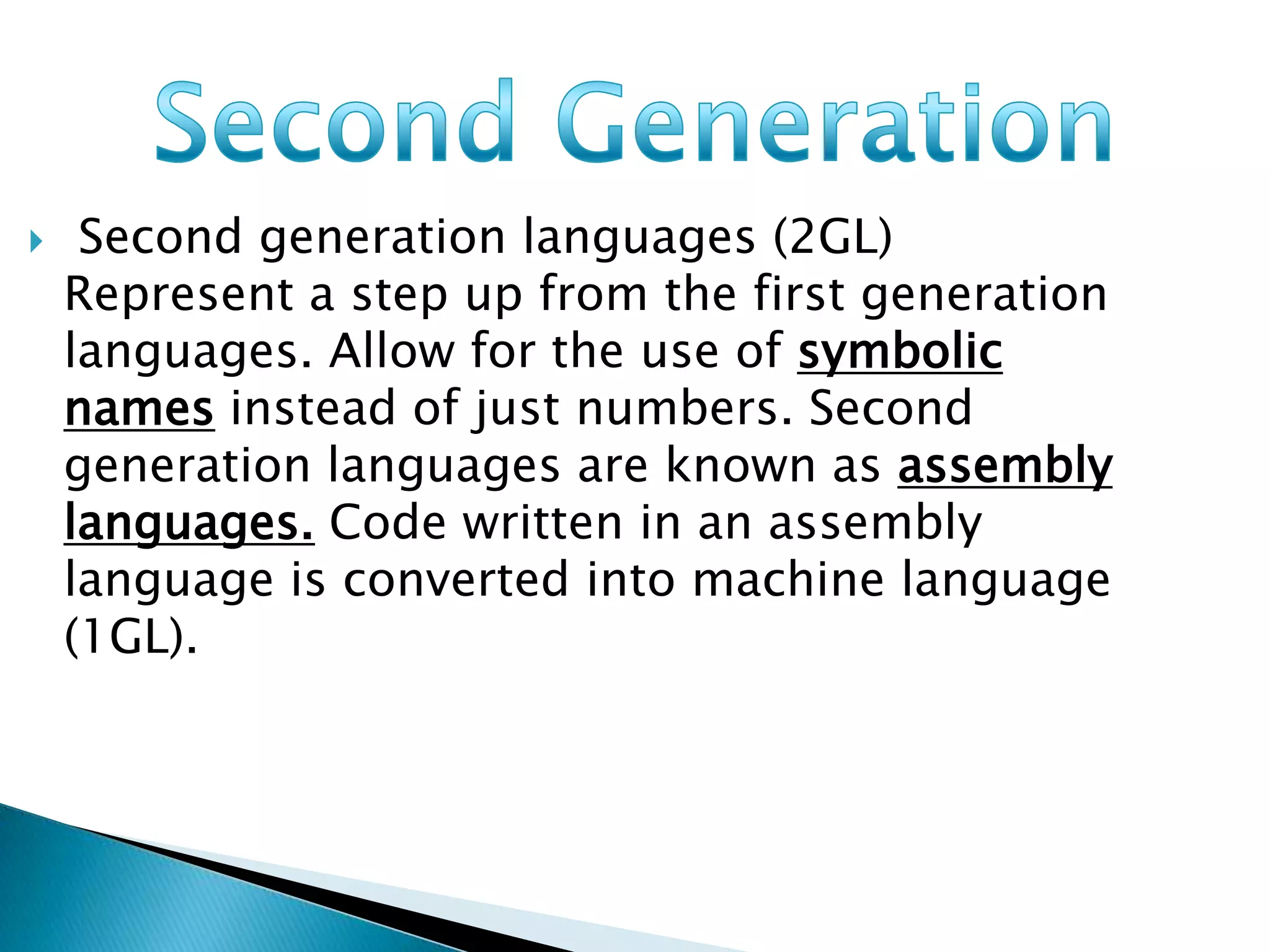 Second Generation

Second generation languages (2GL) Represent a step up from the first generation languages. Allow for the use of symbolic names instead of just numbers. Second generation languages are known as assembly languages. Code written in an assembly language is converted into machine language (1GL).